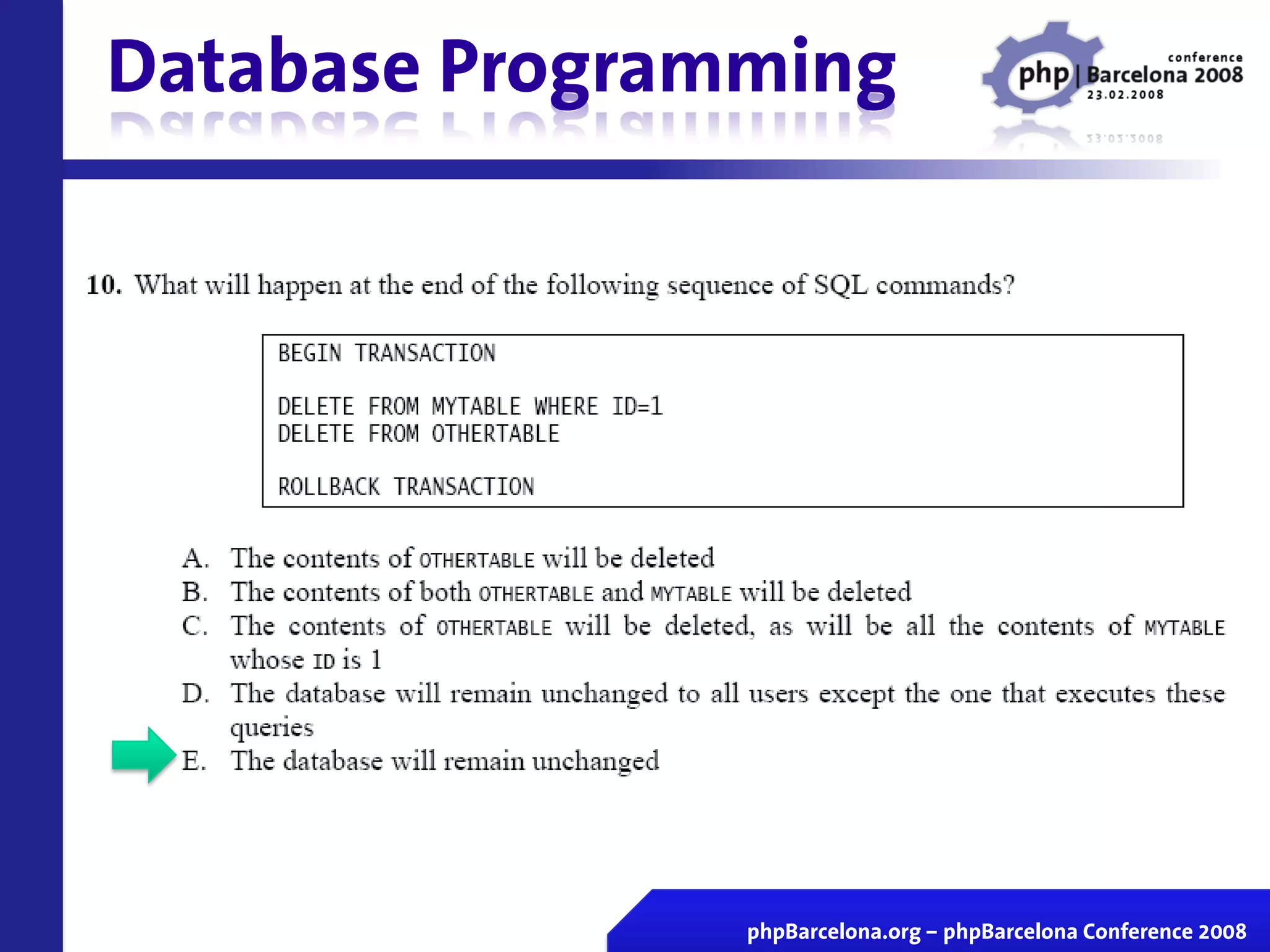 Database Programming

conference
php | Barcelona 2008
23.02.2008

10. What will happen at the end of the following sequence of SQL commands?

BEGIN TRANSACTION

DELETE FROM MYTABLE WHERE ID=1
DELETE FROM OTHERTABLE

ROLLBACK TRANSACTION

A. The contents of OTHERTABLE will be deleted
B. The contents of both OTHERTABLE and MYTABLE will be deleted
C. The contents of OTHERTABLE will be deleted, as will be all the contents of MYTABLE whose ID is 1
D. The database will remain unchanged to all users except the one that executes these queries
E. The database will remain unchanged

phpBarcelona.org – phpBarcelona Conference 2008